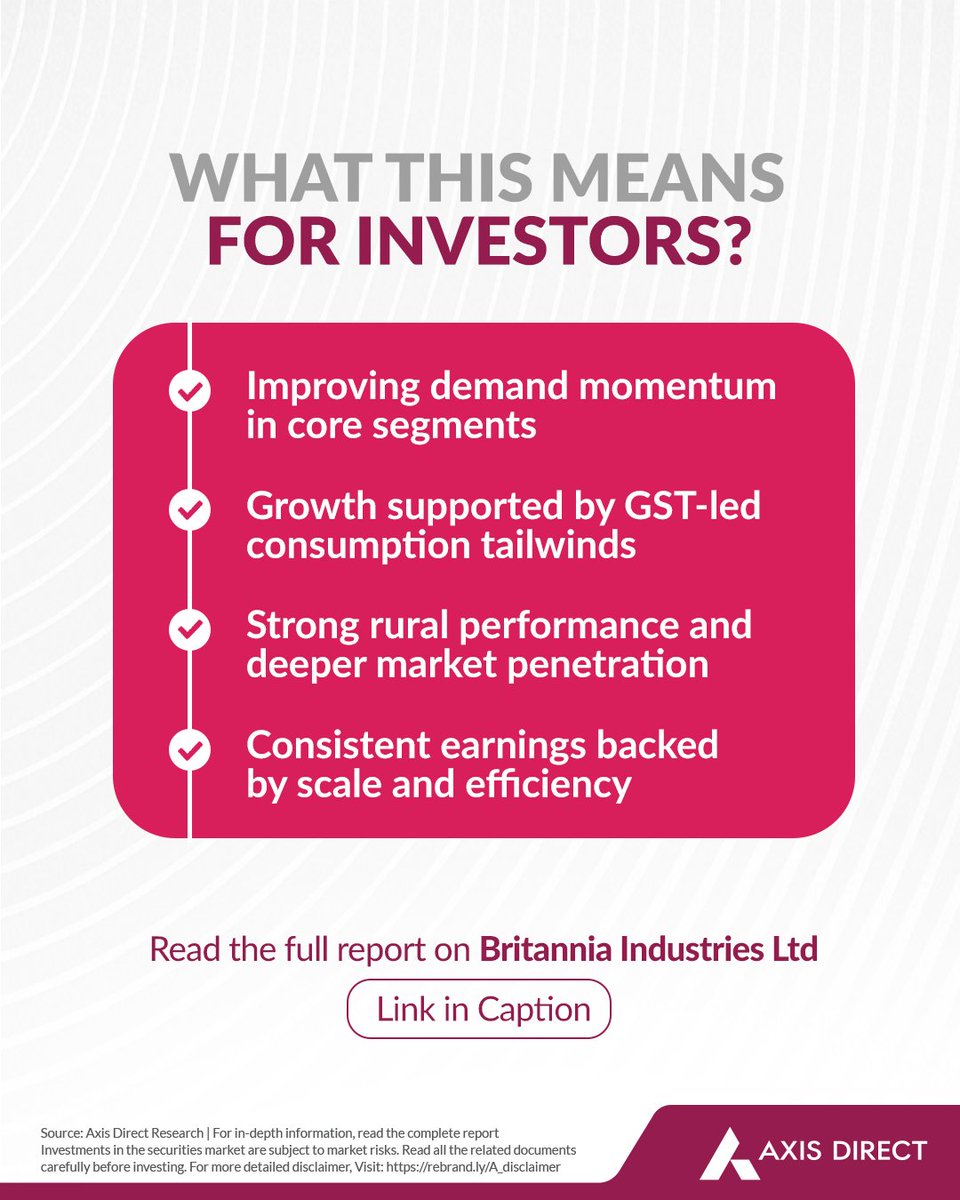 WHAT THIS MEANS
FOR INVESTORS?

Improving demand momentum in core segments

Growth supported by GST-led consumption tailwinds

Strong rural performance and deeper market penetration

Consistent earnings backed by scale and efficiency

Read the full report on Britannia Industries Ltd

Link in Caption

Source: Axis Direct Research | For in-depth information, read the complete report
Investments in the securities market are subject to market risks. Read all the related documents carefully before investing. For more detailed disclaimer, Visit: https://rebrand.ly/A_disclaimer

AXIS DIRECT